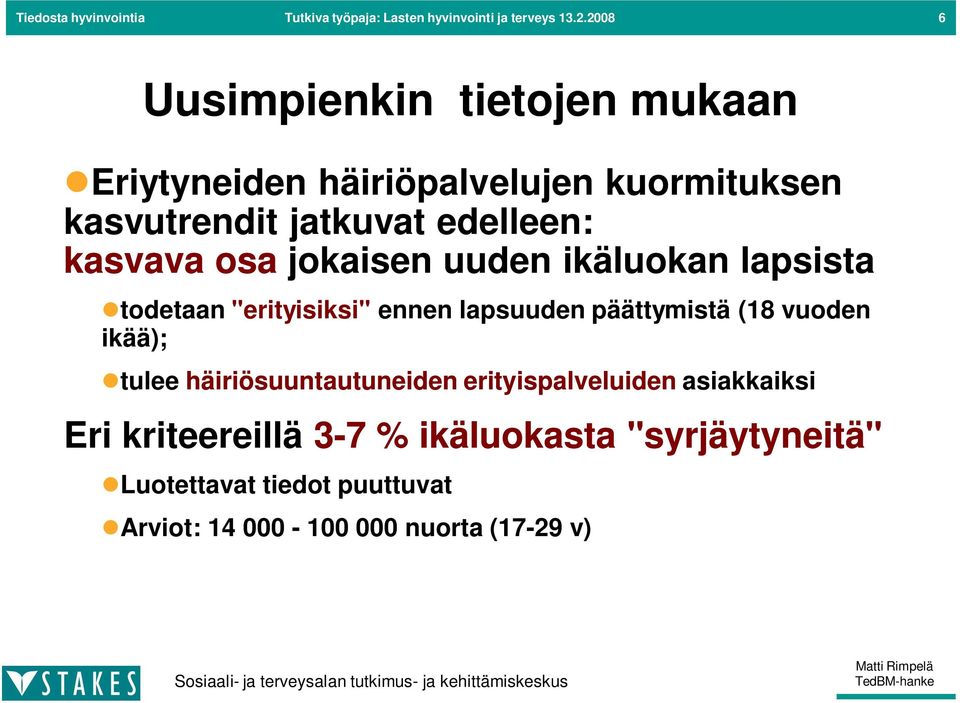 Tiedosta hyvinvointia Tutkiva työpaja: Lasten hyvinvointi ja terveys 13.2.2008 6

Uusimpienkin tietojen mukaan

Eriytyneiden häiriöpalvelujen kuormituksen kasvutrendit jatkuvat edelleen: kasvava osa jokaisen uuden ikäluokan lapsista

todetaan "erityisiksi" ennen lapsuuden päättymistä (18 vuoden ikää);

tulee häiriösuuntautuneiden erityispalveluiden asiakkaiksi

Eri kriteereillä 3-7 % ikäluokasta "syrjäytyneitä"

Luotettavat tiedot puuttuvat

Arviot: 14 000 - 100 000 nuorta (17-29 v)

STAKES Sosiaali- ja terveysalan tutkimus- ja kehittämiskeskus

Matti Rimpelä
TedBM-hanke